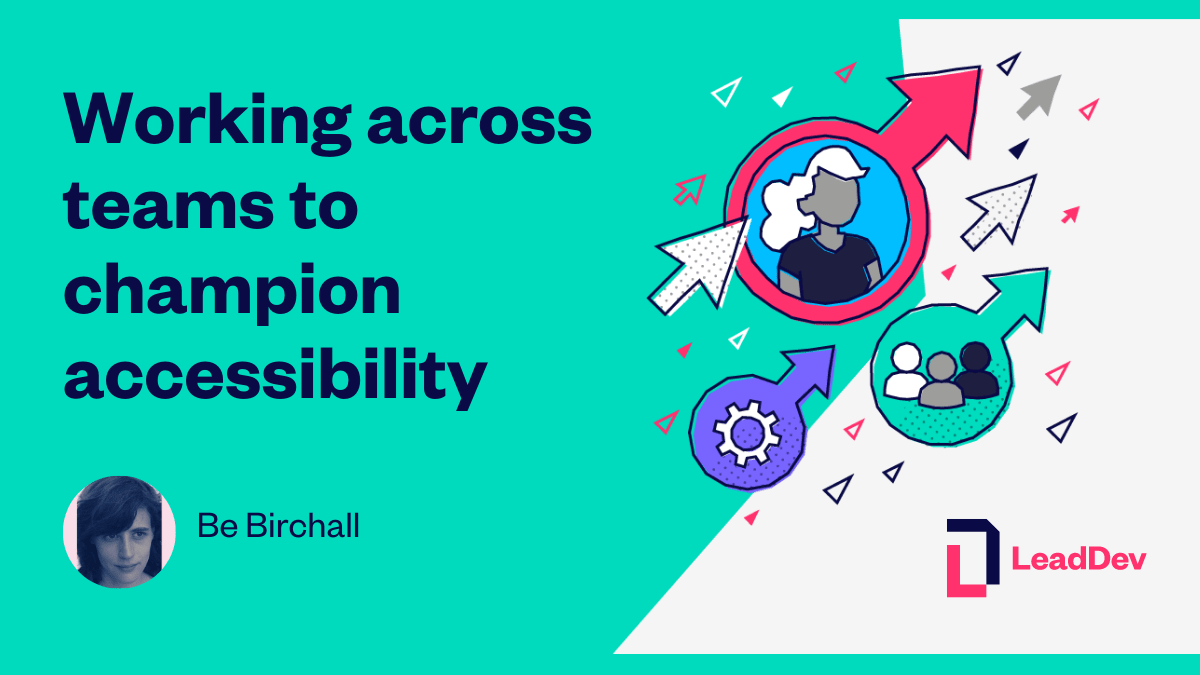 Working across teams to champion accessibility

Be Birchall

LeadDev